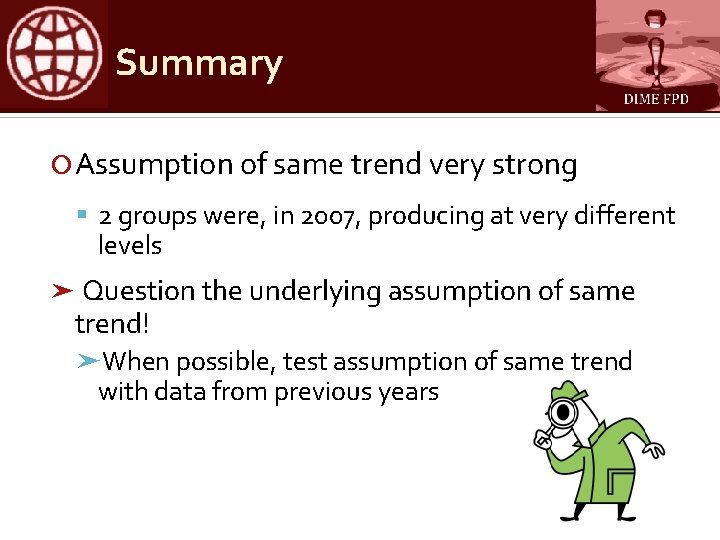 Summary

DIME FPD

Assumption of same trend very strong

2 groups were, in 2007, producing at very different levels

Question the underlying assumption of same trend!

When possible, test assumption of same trend with data from previous years